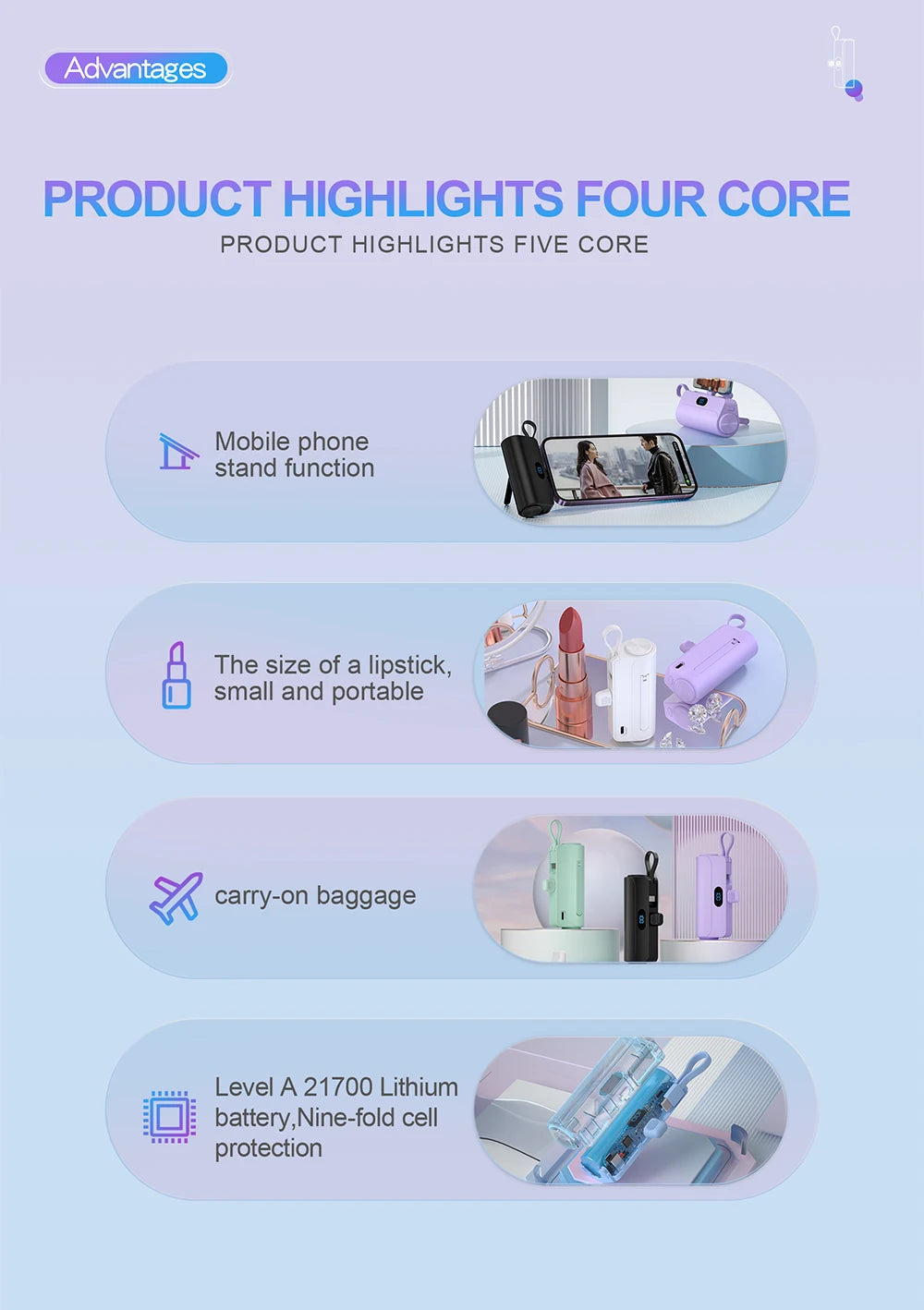 Advantages

PRODUCT HIGHLIGHTS FOUR CORE

PRODUCT HIGHLIGHTS FIVE CORE

Mobile phone stand function

The size of a lipstick, small and portable

carry-on baggage

Level A 21700 Lithium battery,Nine-fold cell protection